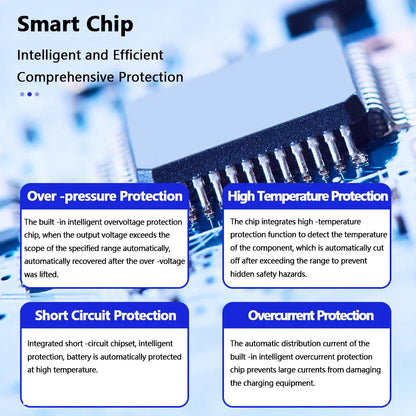 Smart Chip

Intelligent and Efficient

Comprehensive Protection

Over -pressure Protection

The built -in intelligent overvoltage protection chip, when the output voltage exceeds the scope of the specified range automatically, automatically recovered after the over -voltage was lifted.

High Temperature Protection

The chip integrates high -temperature protection function to detect the temperature of the component, which is automatically cut off after exceeding the range to prevent hidden safety hazards.

Short Circuit Protection

Integrated short -circuit chipset, intelligent protection, battery is automatically protected at high temperature.

Overcurrent Protection

The automatic distribution current of the built -in intelligent overcurrent protection chip prevents large currents from damaging the charging equipment.